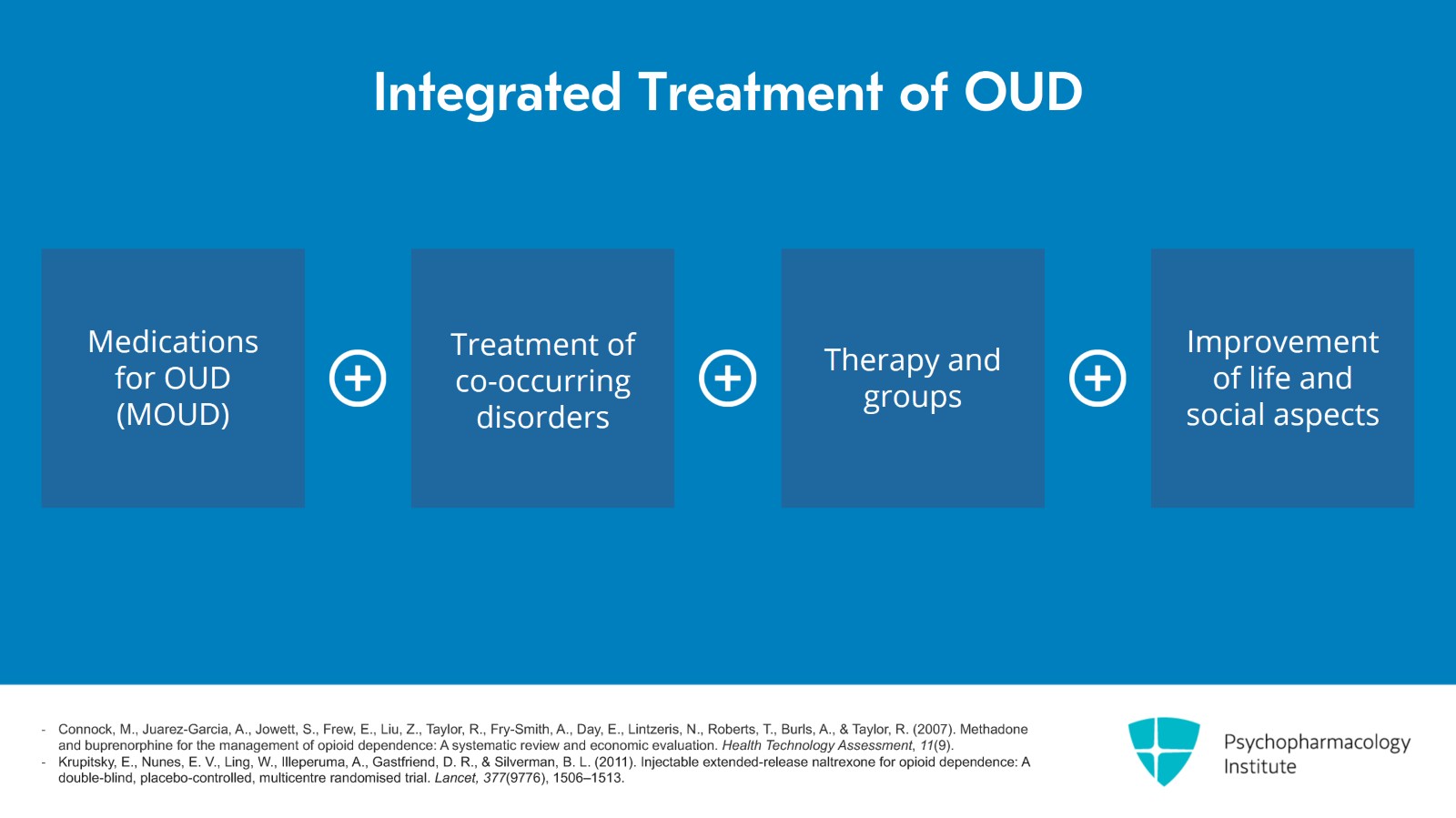 Integrated Treatment of OUD

Medications for OUD (MOUD)

+

Treatment of co-occurring disorders

+

Therapy and groups

+

Improvement of life and social aspects

- Connock, M., Juarez-Garcia, A., Jowett, S., Frew, E., Liu, Z., Taylor, R., Fry-Smith, A., Day, E., Lintzeris, N., Roberts, T., Burls, A., & Taylor, R. (2007). Methadone and buprenorphine for the management of opioid dependence: A systematic review and economic evaluation. Health Technology Assessment, 11(9).
- Krupitsky, E., Nunes, E. V., Ling, W., Illeperuma, A., Gastfriend, D. R., & Silverman, B. L. (2011). Injectable extended-release naltrexone for opioid dependence: A double-blind, placebo-controlled, multicentre randomised trial. Lancet, 377(9776), 1506–1513.

Psychopharmacology Institute